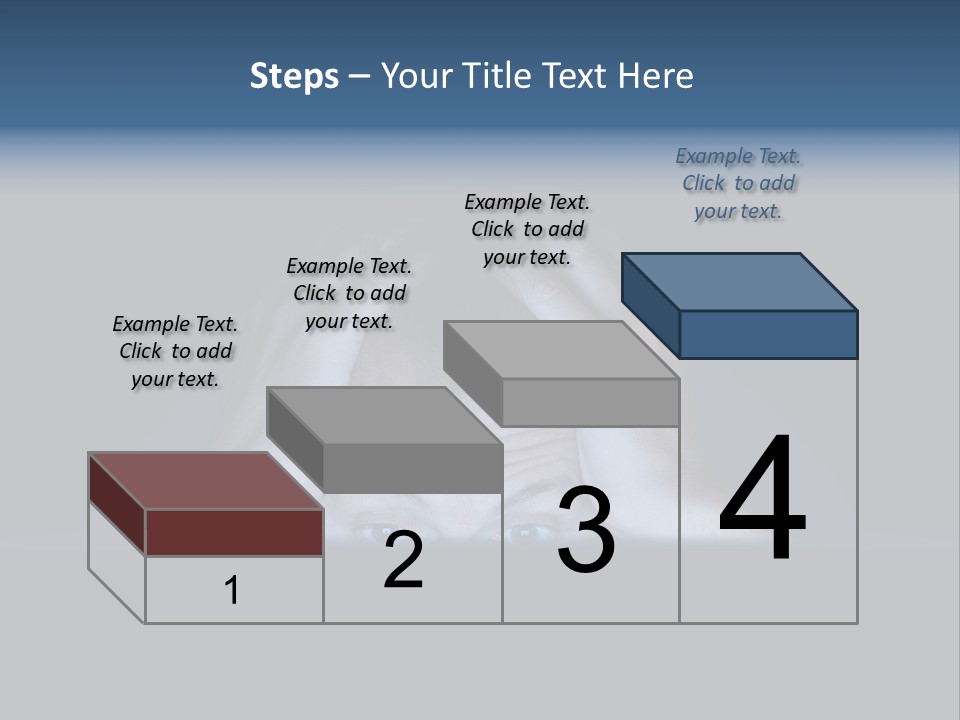 Steps – Your Title Text Here

Example Text. Click to add your text.

Example Text. Click to add your text.

Example Text. Click to add your text.

Example Text. Click to add your text.

1

2

3

4